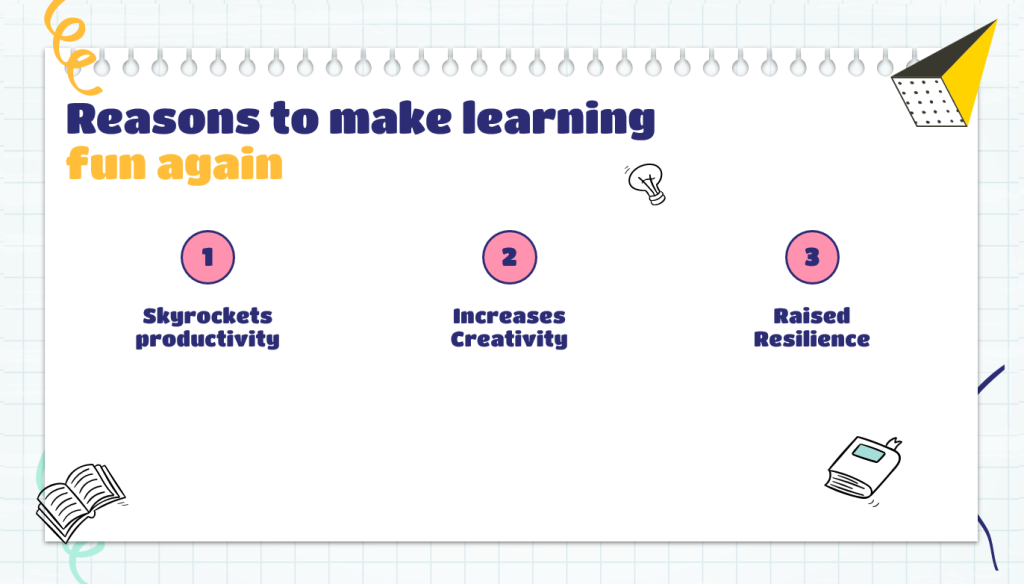 Reasons to make learning fun again

1

Skyrockets productivity

2

Increases Creativity

3

Raised Resilience